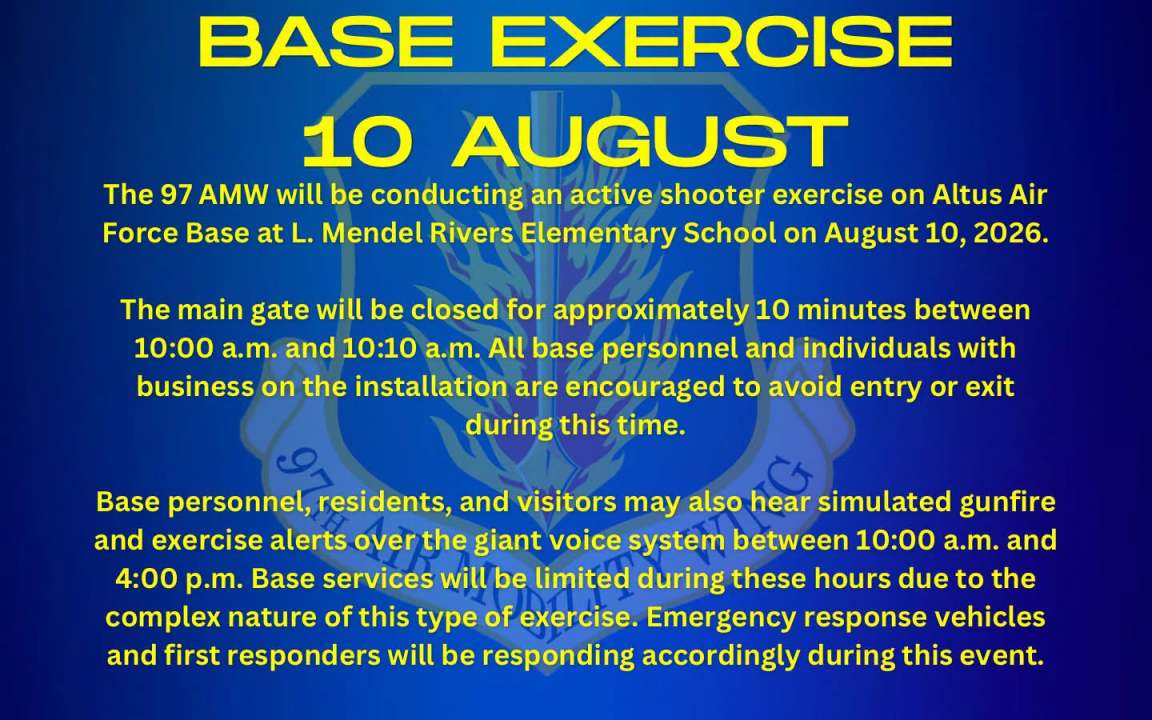 BASE EXERCISE
10 AUGUST

The 97 AMW will be conducting an active shooter exercise on Altus Air Force Base at L. Mendel Rivers Elementary School on August 10, 2026.

The main gate will be closed for approximately 10 minutes between 10:00 a.m. and 10:10 a.m. All base personnel and individuals with business on the installation are encouraged to avoid entry or exit during this time.

Base personnel, residents, and visitors may also hear simulated gunfire and exercise alerts over the giant voice system between 10:00 a.m. and 4:00 p.m. Base services will be limited during these hours due to the complex nature of this type of exercise. Emergency response vehicles and first responders will be responding accordingly during this event.

97TH AIR MOBILITY WING